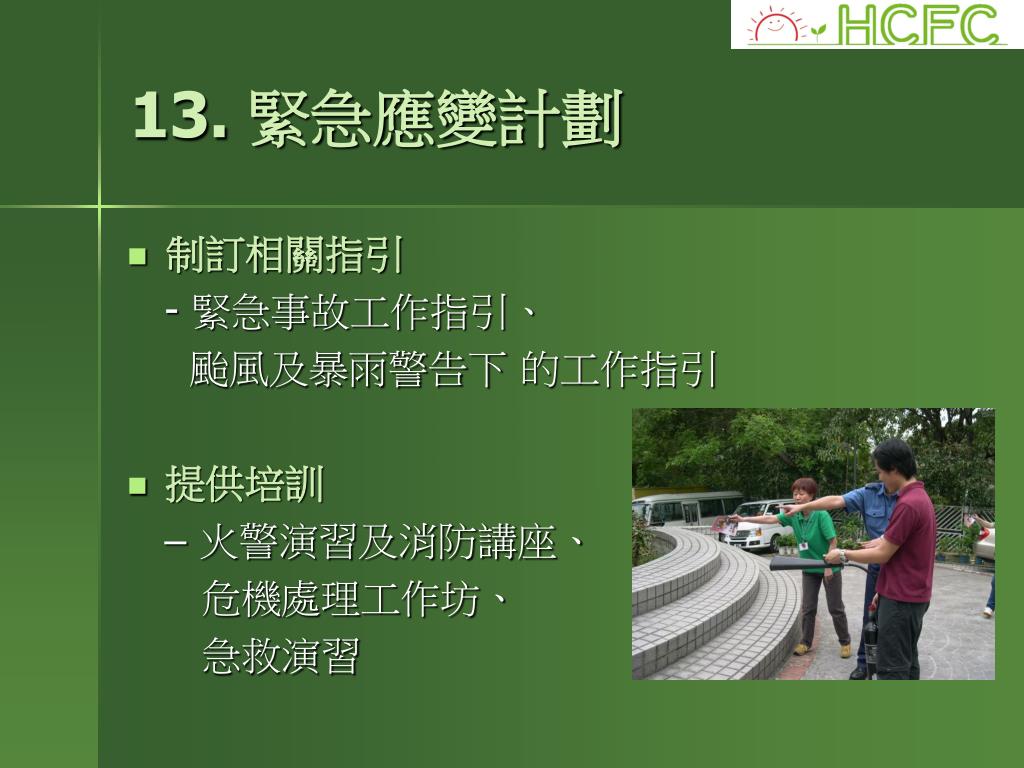 HCFC

13. 緊急應變計劃

■ 制訂相關指引
- 緊急事故工作指引、
颱風及暴雨警告下 的工作指引

■ 提供培訓
– 火警演習及消防講座、
危機處理工作坊、
急救演習